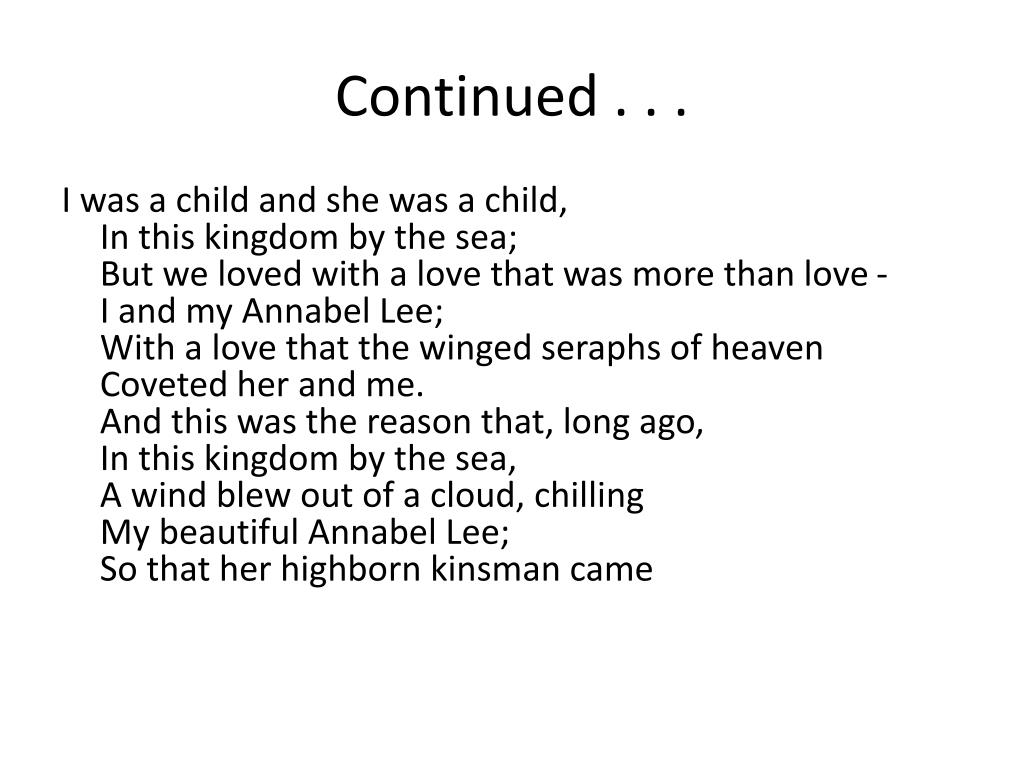 Continued . . .

I was a child and she was a child,
In this kingdom by the sea;
But we loved with a love that was more than love -
I and my Annabel Lee;
With a love that the winged seraphs of heaven
Coveted her and me.
And this was the reason that, long ago,
In this kingdom by the sea,
A wind blew out of a cloud, chilling
My beautiful Annabel Lee;
So that her highborn kinsman came